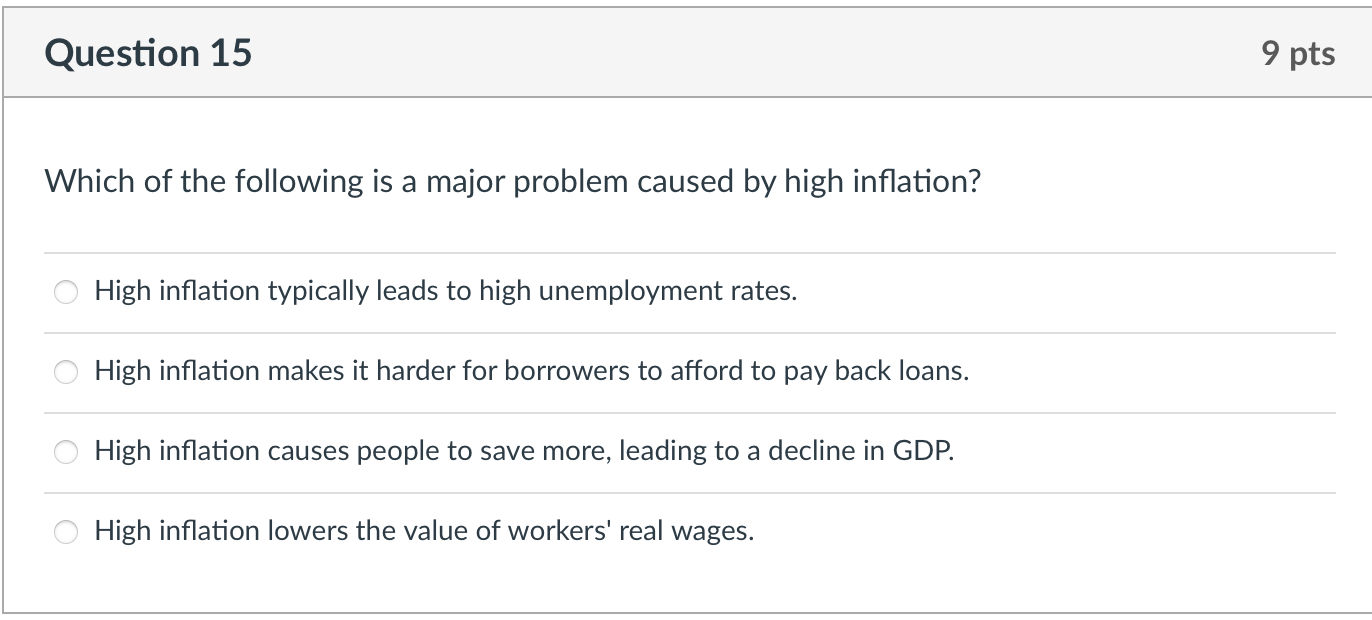 Question 15

9 pts

Which of the following is a major problem caused by high inflation?

High inflation typically leads to high unemployment rates.

High inflation makes it harder for borrowers to afford to pay back loans.

High inflation causes people to save more, leading to a decline in GDP.

High inflation lowers the value of workers' real wages.